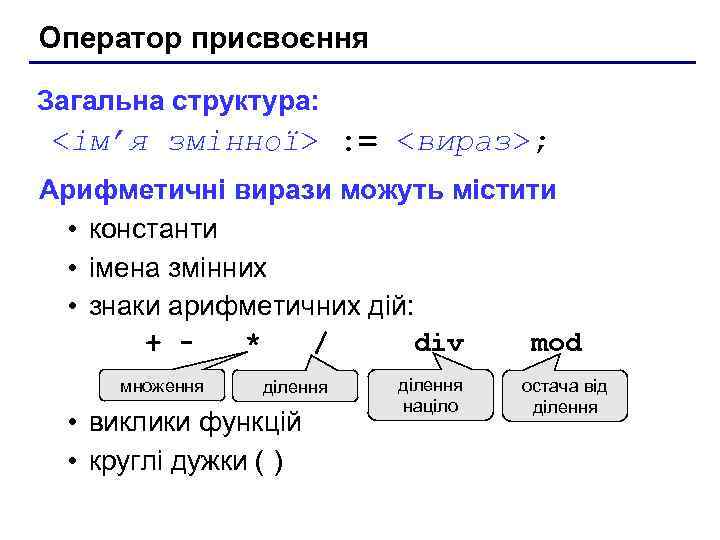 Оператор присвоєння

Загальна структура:

<ім'я змінної> := <вираз>;

Арифметичні вирази можуть містити

• константи
• імена змінних
• знаки арифметичних дій:

+ - * / div mod

множення

ділення

ділення націло

остача від ділення

• виклики функцій
• круглі дужки ( )